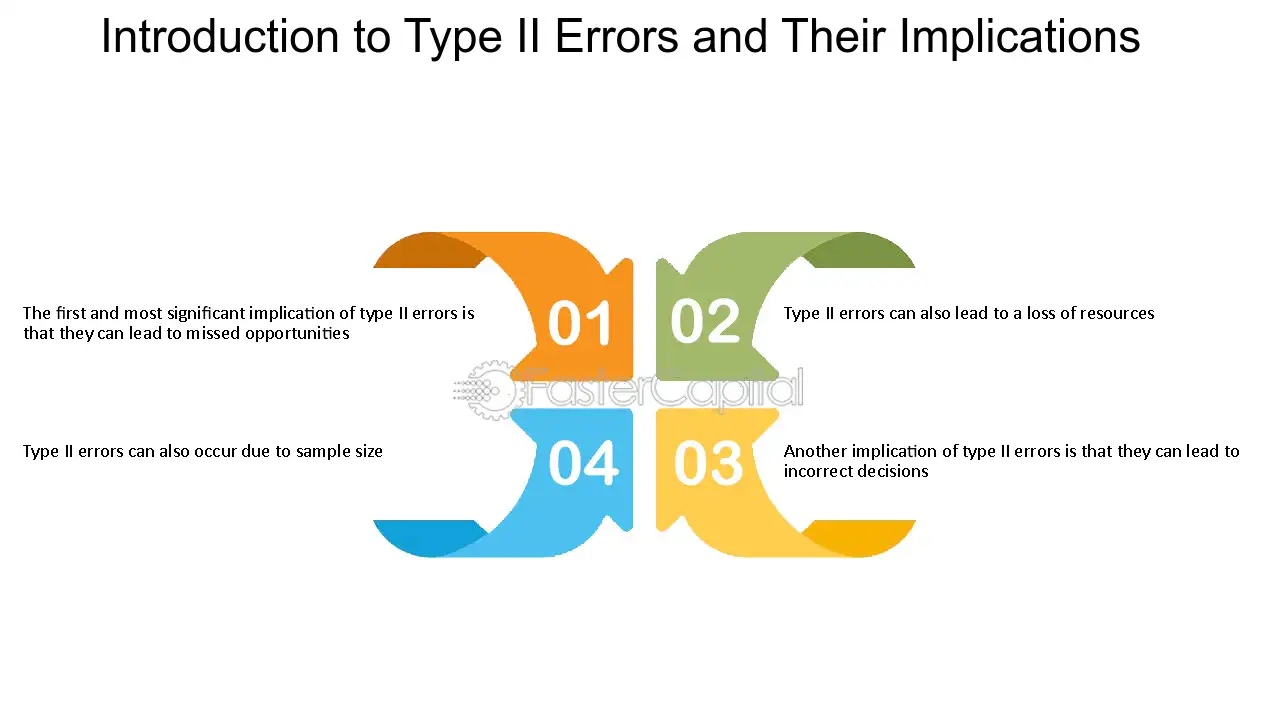 Introduction to Type II Errors and Their Implications

The first and most significant implication of type II errors is that they can lead to missed opportunities

01

02

Type II errors can also lead to a loss of resources

FasterCapital

Type II errors can also occur due to sample size

04

03

Another implication of type II errors is that they can lead to incorrect decisions